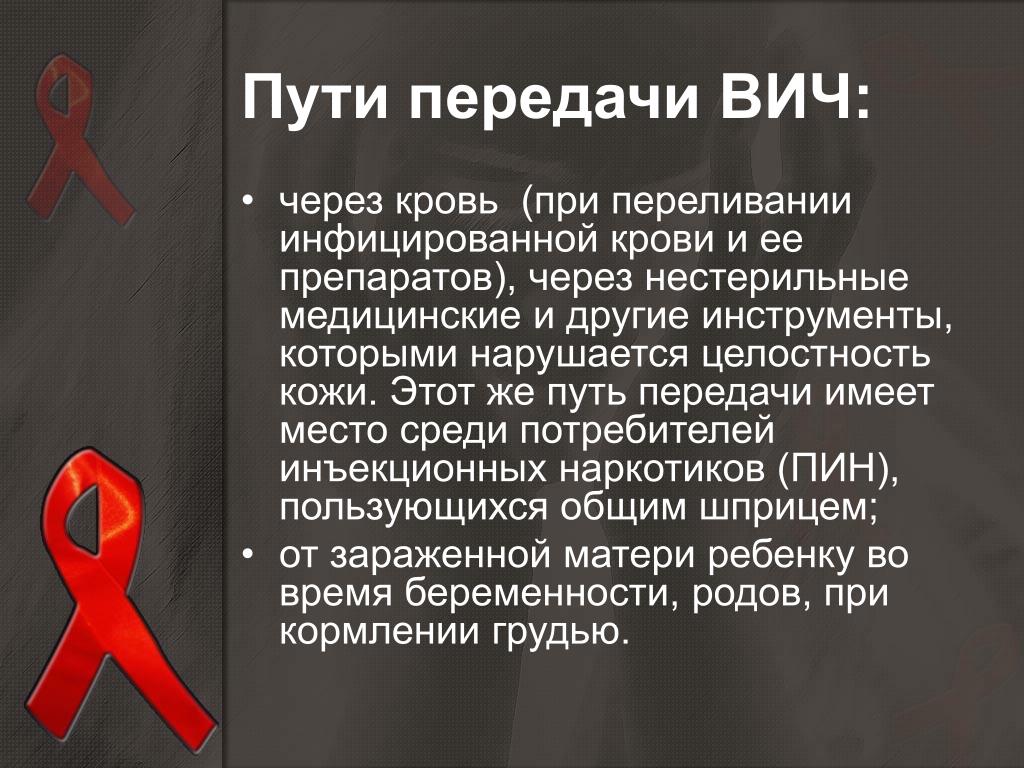 Пути передачи ВИЧ:

• через кровь  (при переливании инфицированной крови и ее препаратов), через нестерильные медицинские и другие инструменты, которыми нарушается целостность кожи. Этот же путь передачи имеет место среди потребителей инъекционных наркотиков (ПИН), пользующихся общим шприцем;
• от зараженной матери ребенку во время беременности, родов, при кормлении грудью.